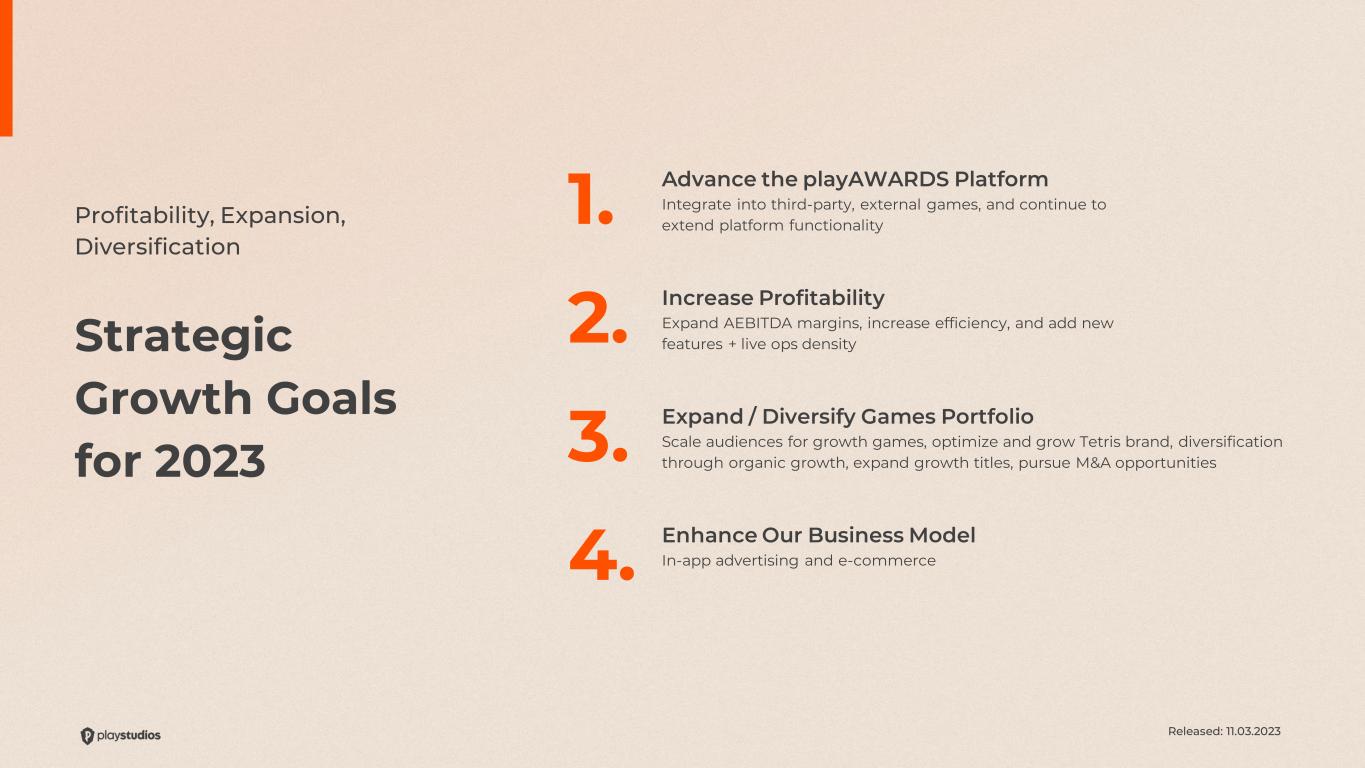 Profitability, Expansion, Diversification

Strategic Growth Goals for 2023

1.
Advance the playAWARDS Platform
Integrate into third-party, external games, and continue to extend platform functionality

2.
Increase Profitability
Expand AEBITDA margins, increase efficiency, and add new features + live ops density

3.
Expand / Diversify Games Portfolio
Scale audiences for growth games, optimize and grow Tetris brand, diversification through organic growth, expand growth titles, pursue M&A opportunities

4.
Enhance Our Business Model
In-app advertising and e-commerce

playstudios

Released: 11.03.2023